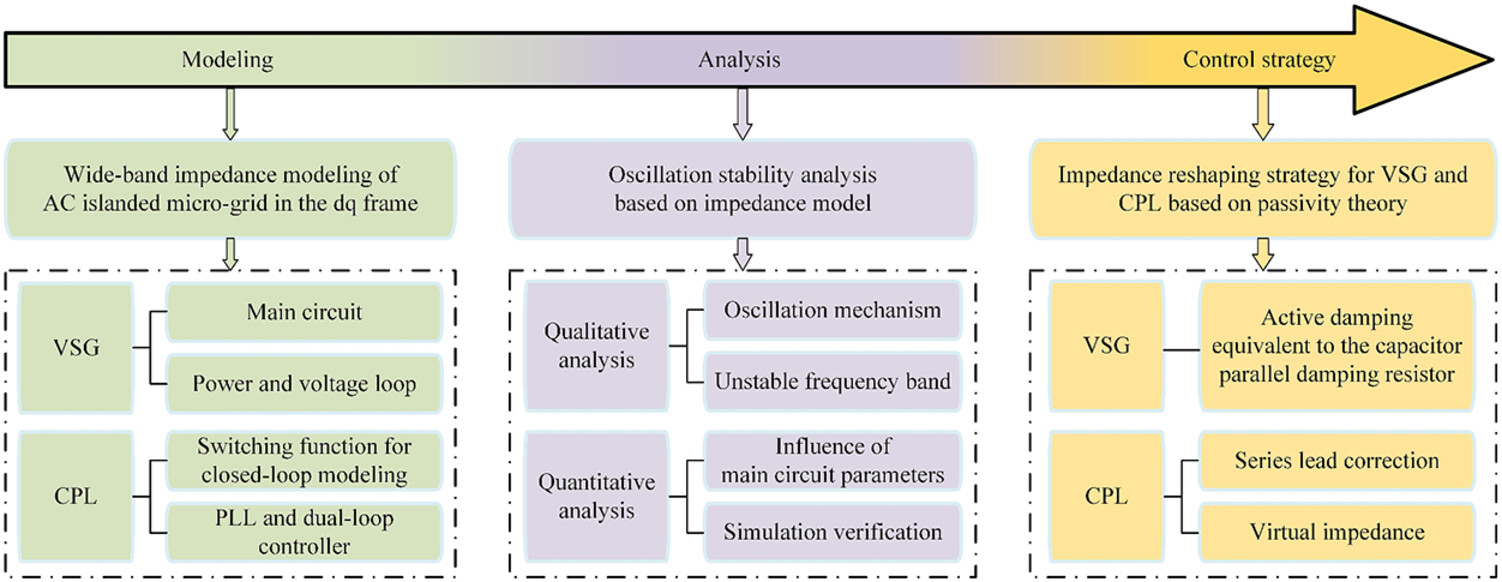 Modeling

Analysis

Control strategy

Wide-band impedance modeling of AC islanded micro-grid in the dq frame

VSG

Main circuit

Power and voltage loop

CPL

Switching function for closed-loop modeling

PLL and dual-loop controller

Oscillation stability analysis based on impedance model

Qualitative analysis

Oscillation mechanism

Unstable frequency band

Quantitative analysis

Influence of main circuit parameters

Simulation verification

Impedance reshaping strategy for VSG and CPL based on passivity theory

VSG

Active damping equivalent to the capacitor parallel damping resistor

CPL

Series lead correction

Virtual impedance